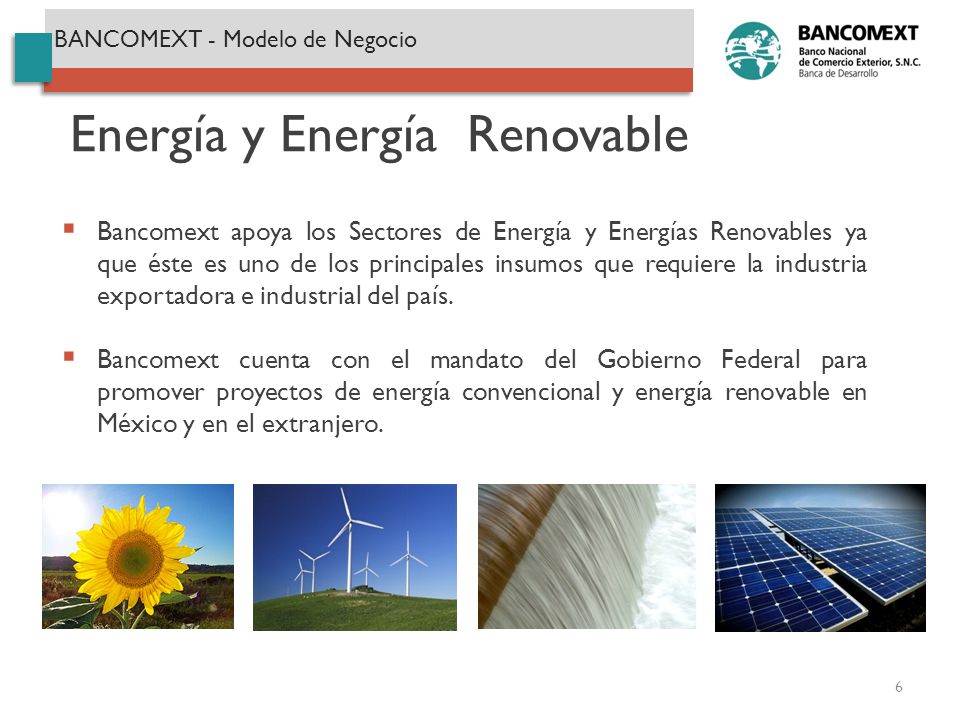 BANCOMEXT - Modelo de Negocio

BANCOMEXT
Banco Nacional de Comercio Exterior, S.N.C.
Banca de Desarrollo

Energía y Energía Renovable

▪ Bancomext apoya los Sectores de Energía y Energías Renovables ya que éste es uno de los principales insumos que requiere la industria exportadora e industrial del país.

▪ Bancomext cuenta con el mandato del Gobierno Federal para promover proyectos de energía convencional y energía renovable en México y en el extranjero.

6